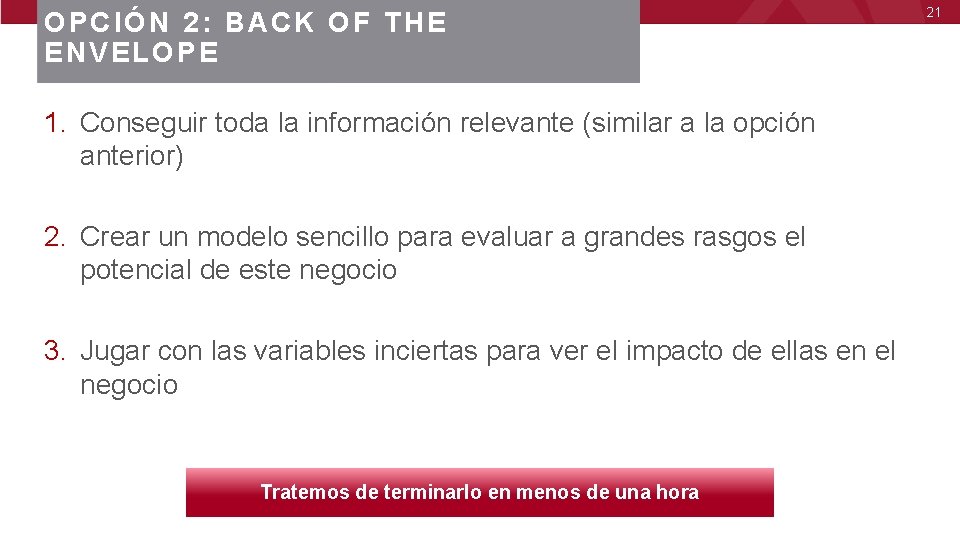 OPCIÓN 2: BACK OF THE ENVELOPE

21

1. Conseguir toda la información relevante (similar a la opción anterior)

2. Crear un modelo sencillo para evaluar a grandes rasgos el potencial de este negocio

3. Jugar con las variables inciertas para ver el impacto de ellas en el negocio

Tratemos de terminarlo en menos de una hora